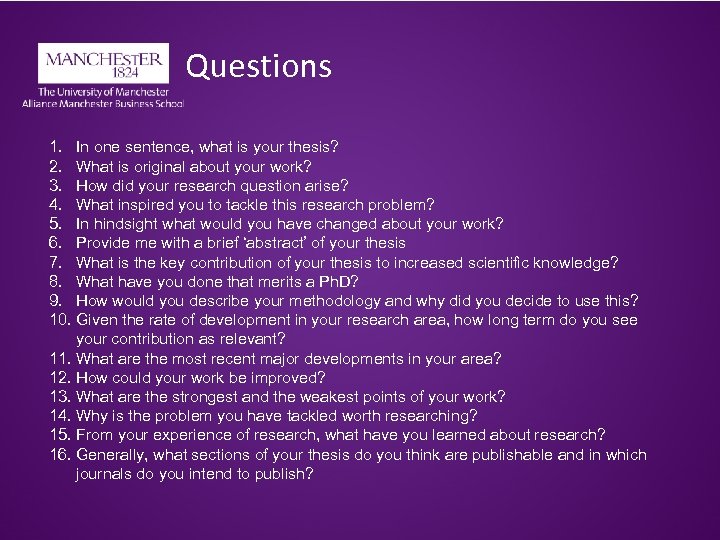 MANCHESTER
1824
The University of Manchester
Alliance Manchester Business School

Questions

1. In one sentence, what is your thesis?
2. What is original about your work?
3. How did your research question arise?
4. What inspired you to tackle this research problem?
5. In hindsight what would you have changed about your work?
6. Provide me with a brief 'abstract' of your thesis
7. What is the key contribution of your thesis to increased scientific knowledge?
8. What have you done that merits a PhD?
9. How would you describe your methodology and why did you decide to use this?
10. Given the rate of development in your research area, how long term do you see your contribution as relevant?
11. What are the most recent major developments in your area?
12. How could your work be improved?
13. What are the strongest and the weakest points of your work?
14. Why is the problem you have tackled worth researching?
15. From your experience of research, what have you learned about research?
16. Generally, what sections of your thesis do you think are publishable and in which journals do you intend to publish?